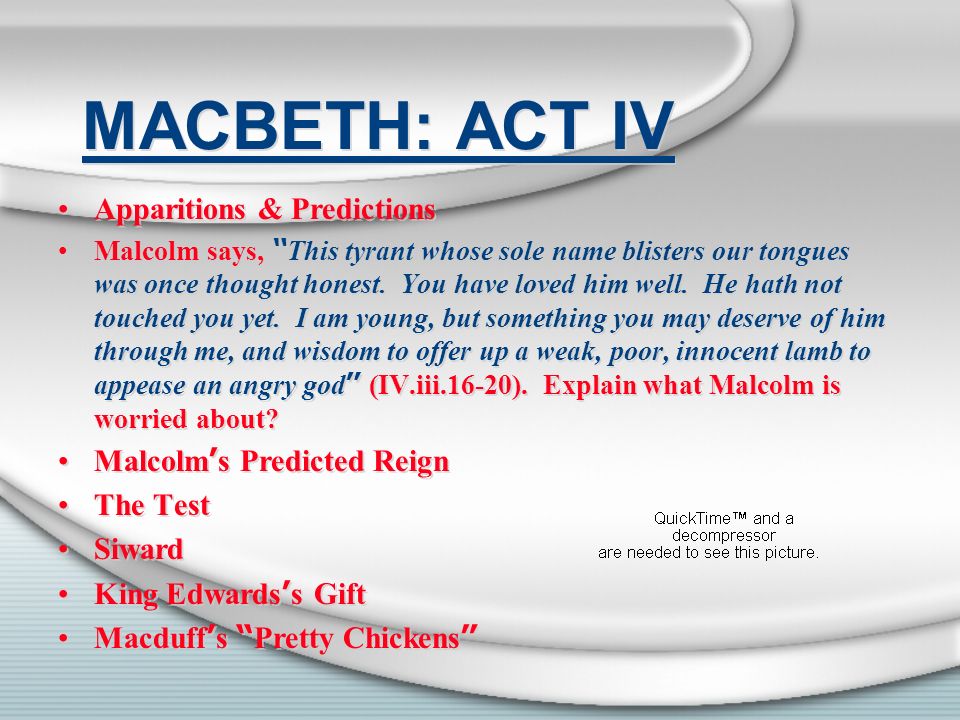 MACBETH: ACT IV

• Apparitions & Predictions
• Malcolm says, "This tyrant whose sole name blisters our tongues was once thought honest. You have loved him well. He hath not touched you yet. I am young, but something you may deserve of him through me, and wisdom to offer up a weak, poor, innocent lamb to appease an angry god" (IV.iii.16-20). Explain what Malcolm is worried about?
• Malcolm's Predicted Reign
• The Test
• Siward
• King Edwards's Gift
• Macduff's "Pretty Chickens"

QuickTime™ and a decompressor are needed to see this picture.